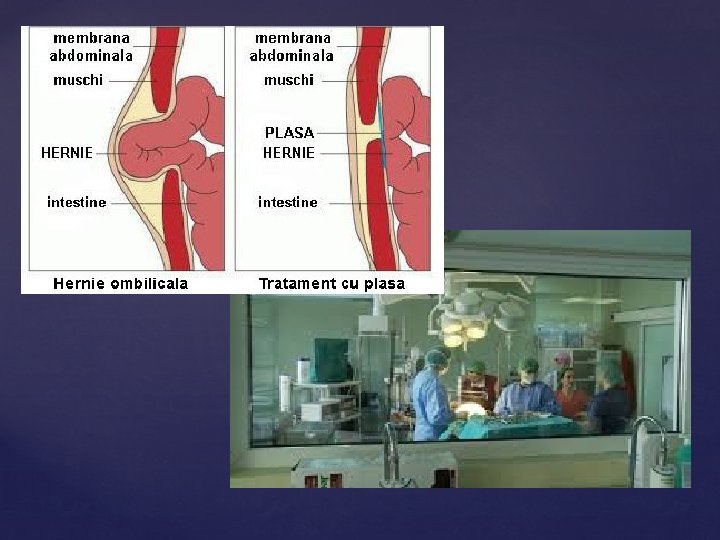 membrana abdominala
muschi
HERNIE
intestine
Hernie ombilicala

membrana abdominala
muschi
PLASA
HERNIE
intestine
Tratament cu plasa